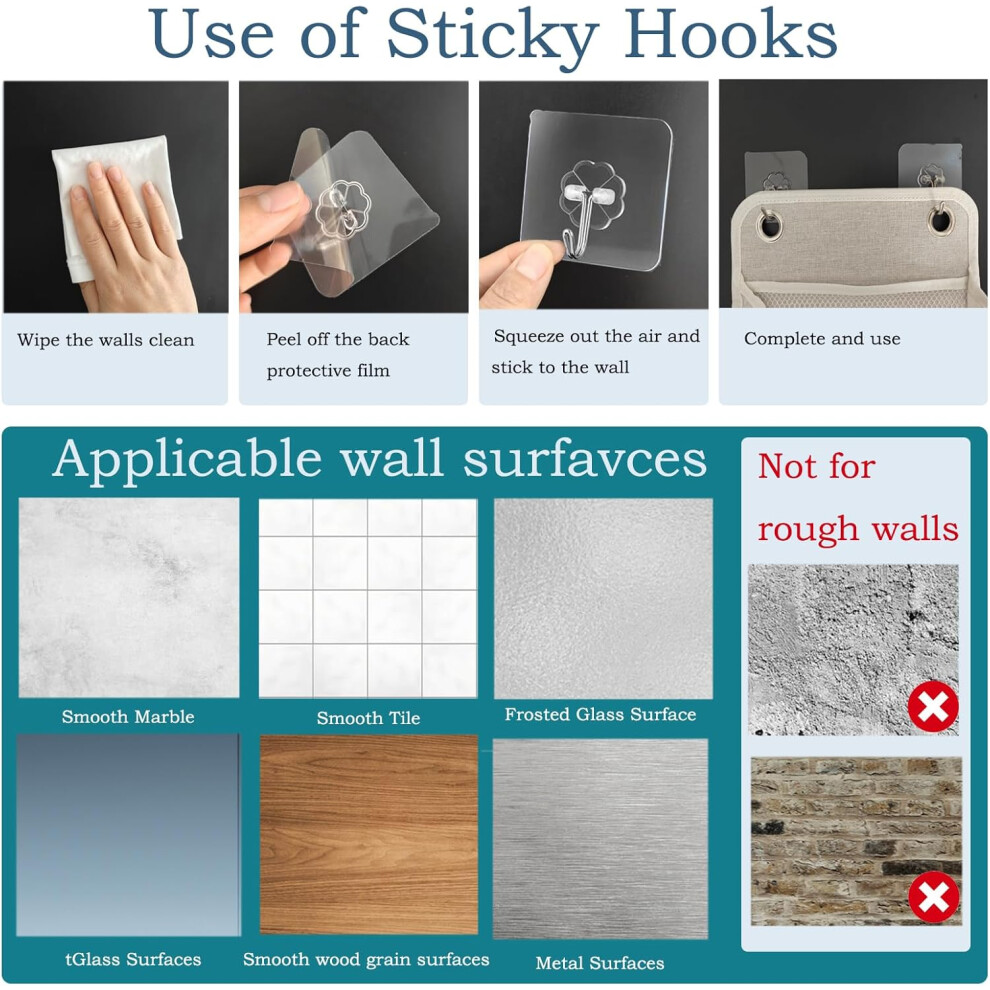 Use of Sticky Hooks

Wipe the walls clean

Peel off the back protective film

Squeeze out the air and stick to the wall

Complete and use

Applicable wall surfavces

Smooth Marble

Smooth Tile

Frosted Glass Surface

tGlass Surfaces

Smooth wood grain surfaces

Metal Surfaces

Not for rough walls